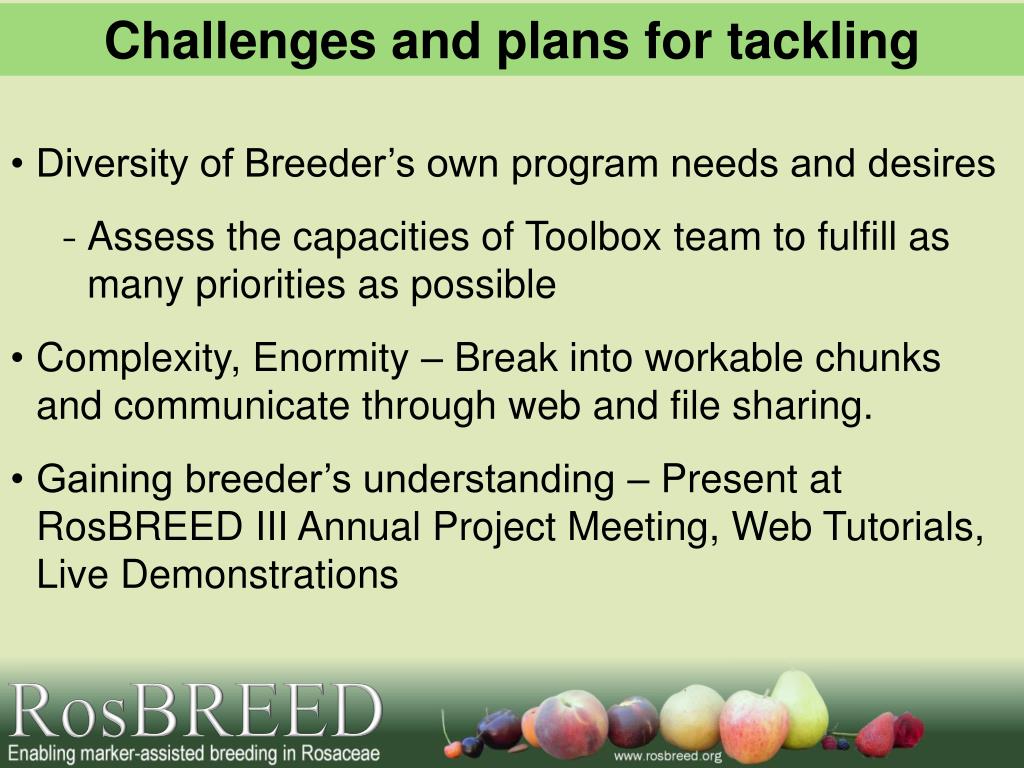 Challenges and plans for tackling

• Diversity of Breeder’s own program needs and desires

- Assess the capacities of Toolbox team to fulfill as many priorities as possible

• Complexity, Enormity – Break into workable chunks and communicate through web and file sharing.

• Gaining breeder’s understanding – Present at RosBREED III Annual Project Meeting, Web Tutorials, Live Demonstrations

RosBREED
Enabling marker-assisted breeding in Rosaceae

www.rosbreed.org